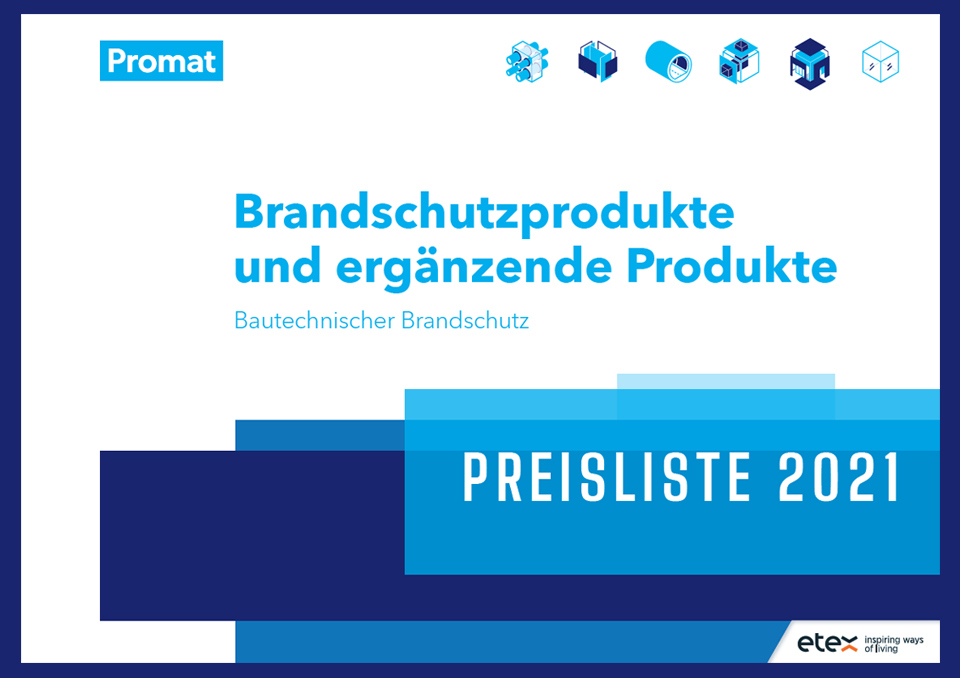 Promat

Brandschutzprodukte und ergänzende Produkte

Bautechnischer Brandschutz

PREISLISTE 2021

etex inspiring ways of living